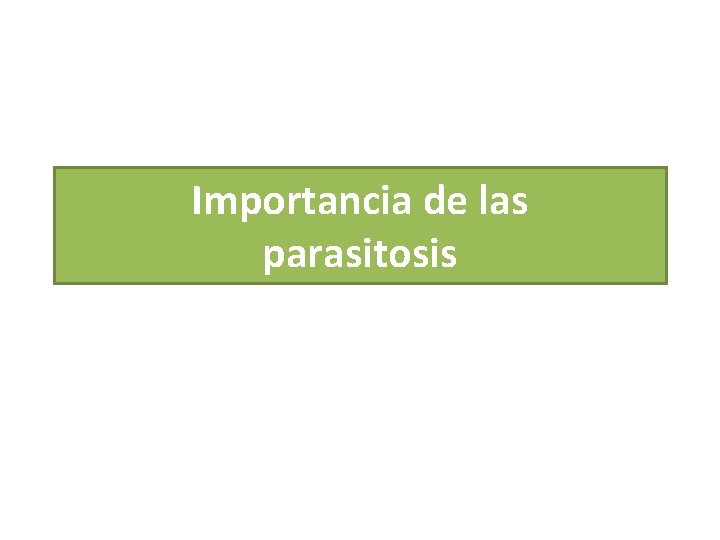 Importancia de las parasitosis